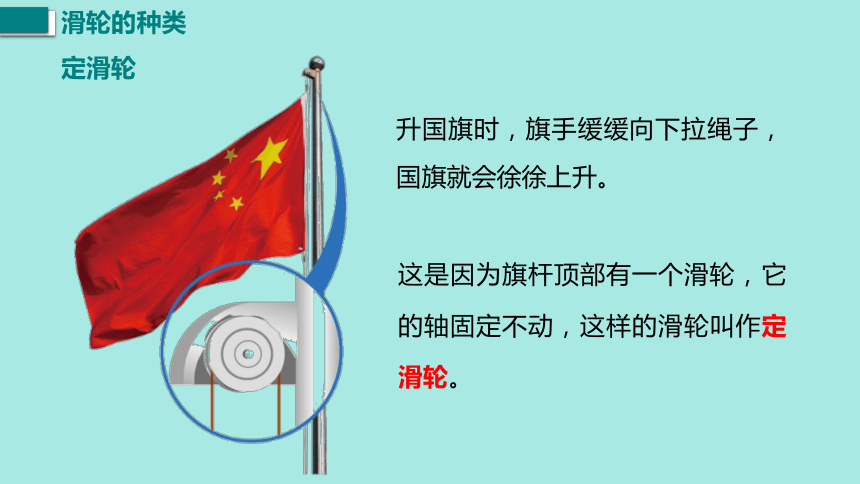 滑轮的种类

定滑轮

升国旗时，旗手缓缓向下拉绳子，国旗就会徐徐上升。

这是因为旗杆顶部有一个滑轮，它的轴固定不动，这样的滑轮叫作定滑轮。